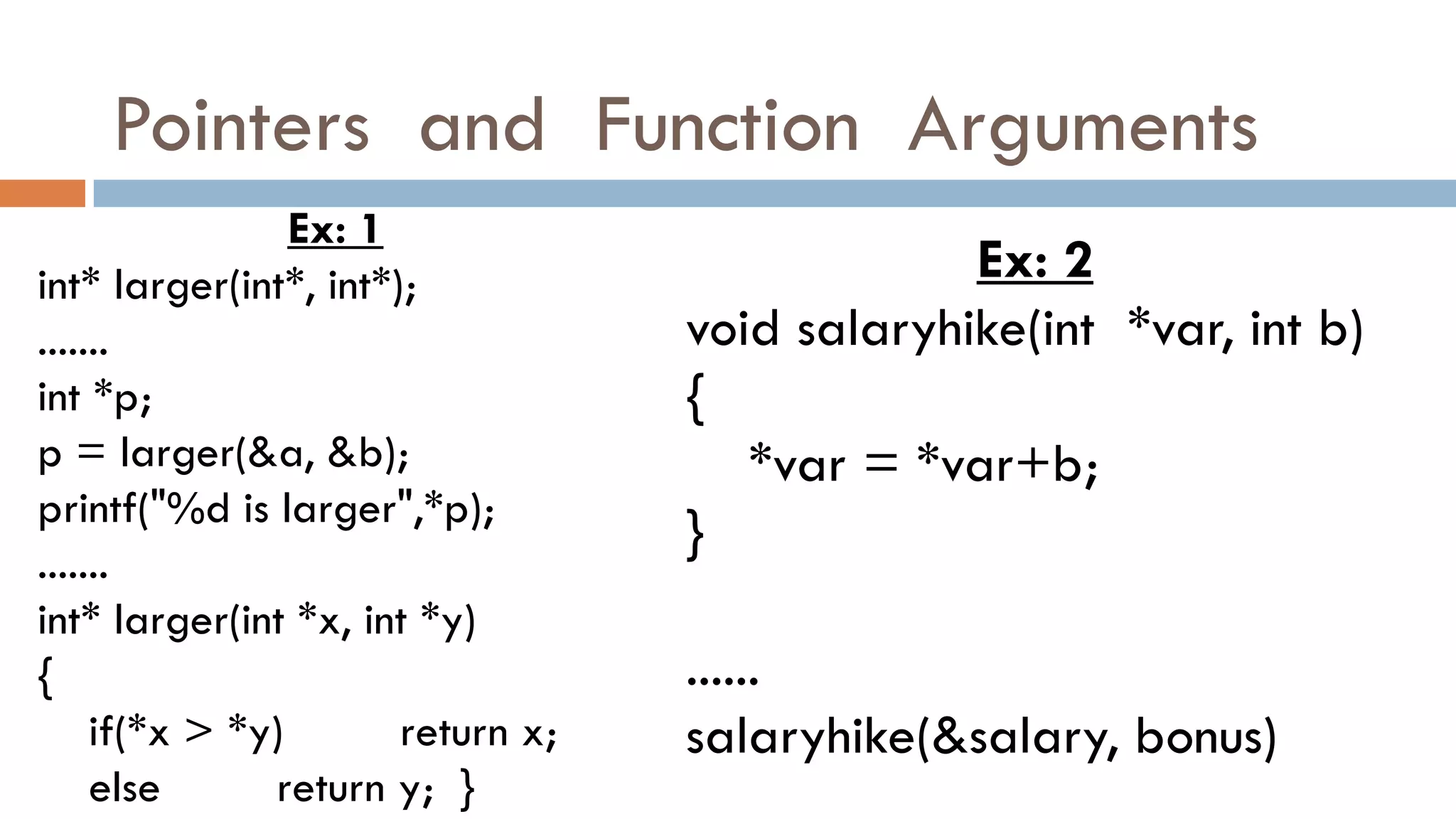 Pointers and Function Arguments

Ex: 1

int* larger(int*, int*);
.......
int *p;
p = larger(&a, &b);
printf("%d is larger",*p);
.......
int* larger(int *x, int *y)
{
if(*x > *y) return x;
else return y; }

Ex: 2

void salaryhike(int *var, int b)
{
*var = *var+b;
}

......

salaryhike(&salary, bonus)